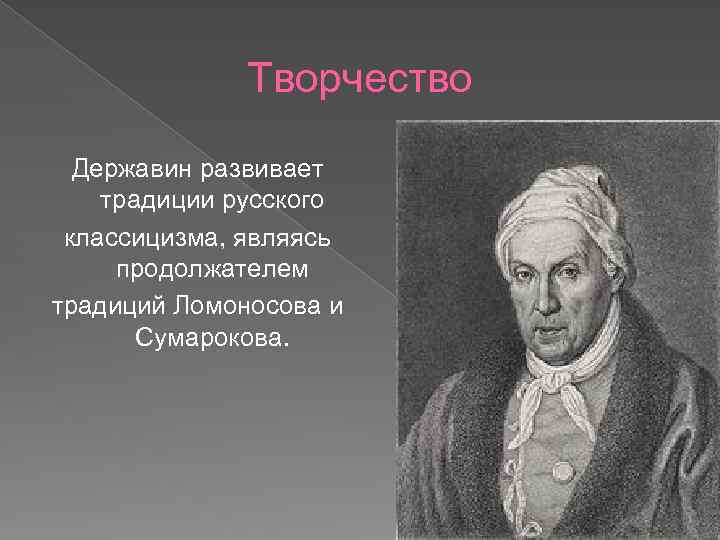 Творчество

Державин развивает традиции русского классицизма, являясь продолжателем традиций Ломоносова и Сумарокова.